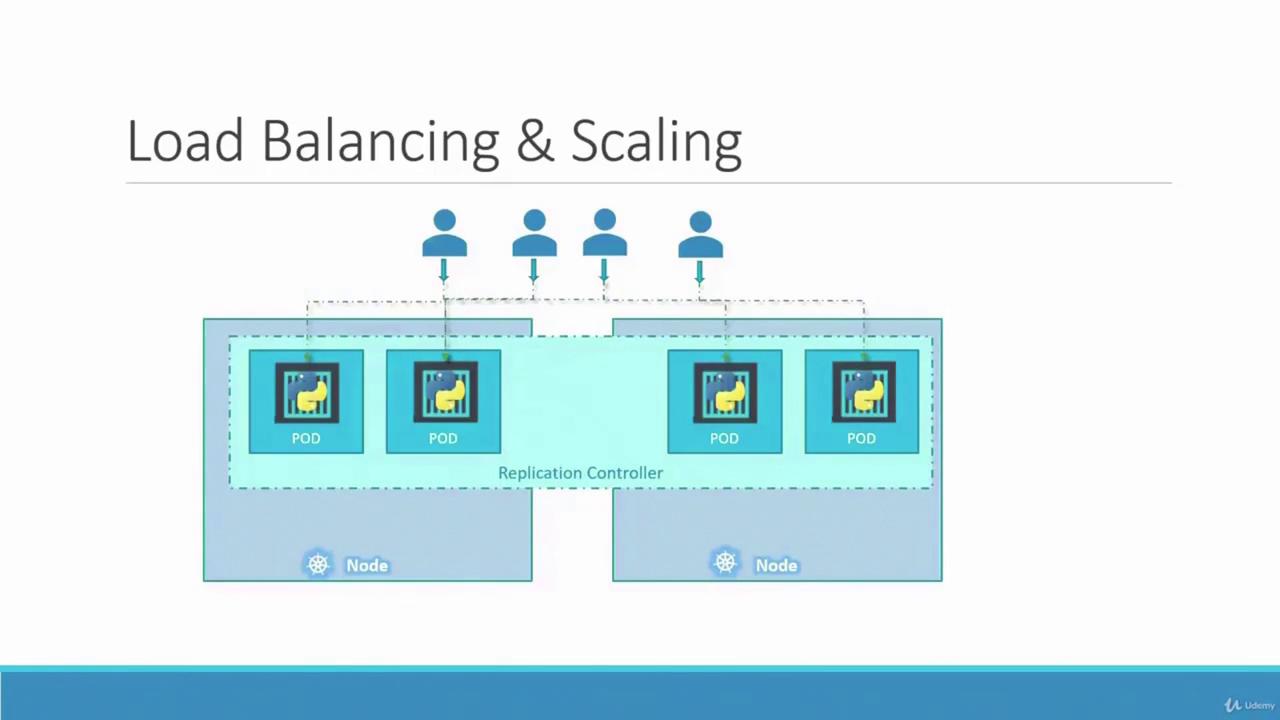 Load Balancing & Scaling

POD

POD

POD

POD

Replication Controller

Node

Node

Udemy